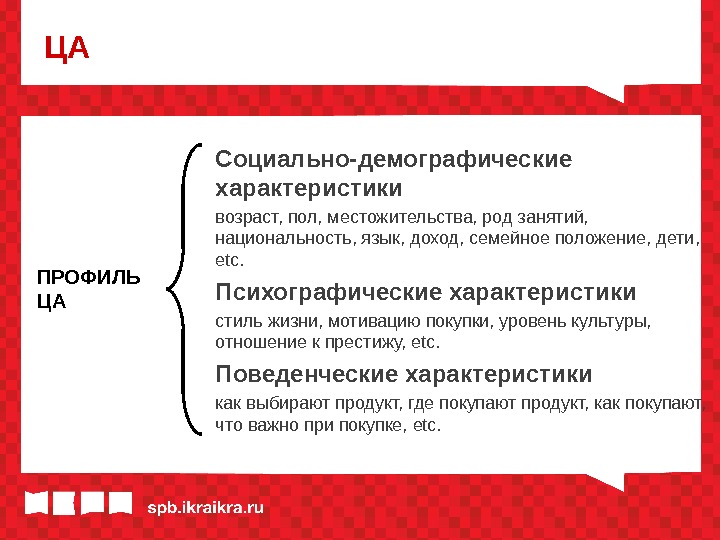 ЦА

ПРОФИЛЬ ЦА

Социально-демографические характеристики

возраст, пол, местожительства, род занятий, национальность, язык, доход, семейное положение, дети, etc.

Психографические характеристики

стиль жизни, мотивацию покупки, уровень культуры, отношение к престижу, etc.

Поведенческие характеристики

как выбирают продукт, где покупают продукт, как покупают, что важно при покупке, etc.

spb.ikraikra.ru